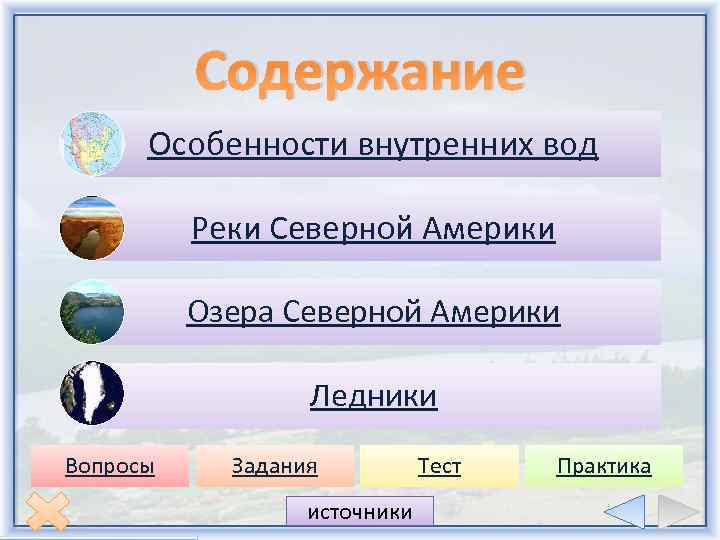 Содержание

Особенности внутренних вод

Реки Северной Америки

Озера Северной Америки

Ледники

Вопросы

Задания

Тест

Практика

источники